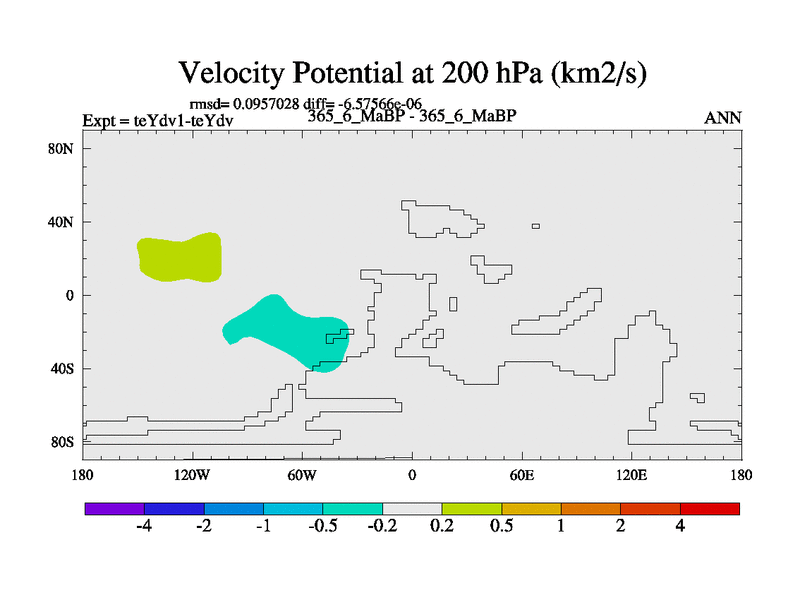 Velocity Potential at 200 hPa (km2/s)

rmsd= 0.0957028 diff= -6.57566e-06

Expt = teYdv1-teYdv

365_6_MaBP - 365_6_MaBP

ANN

80N
40N
0
40S
80S

180
120W
60W
0
60E
120E
180

-4
-2
-1
-0.5
-0.2
0.2
0.5
1
2
4